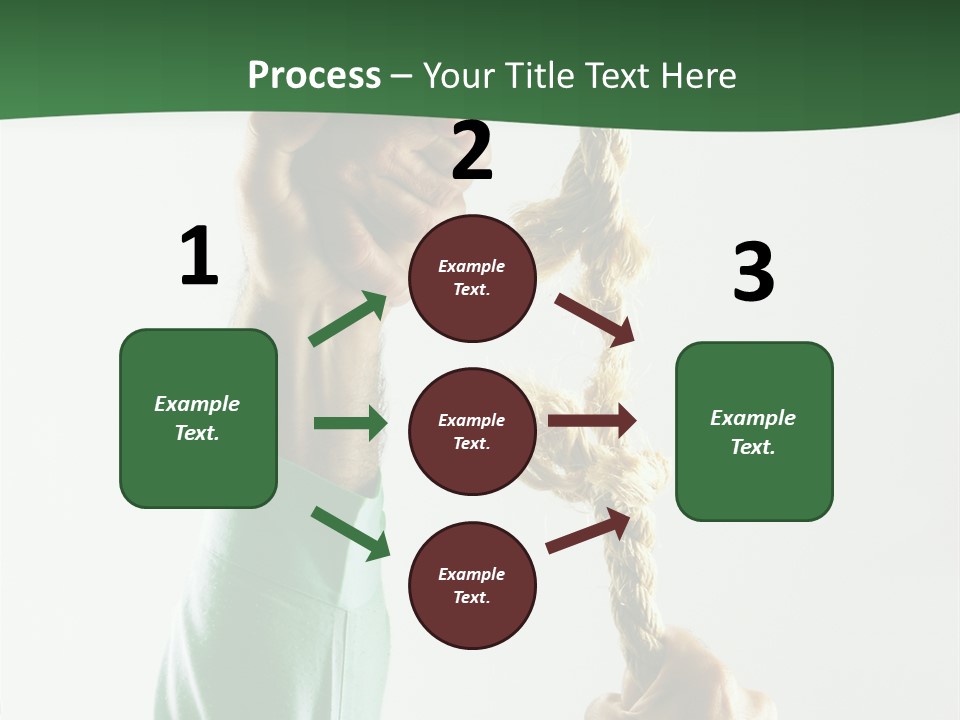 Process – Your Title Text Here

1

Example Text.

2

Example Text.

Example Text.

Example Text.

3

Example Text.